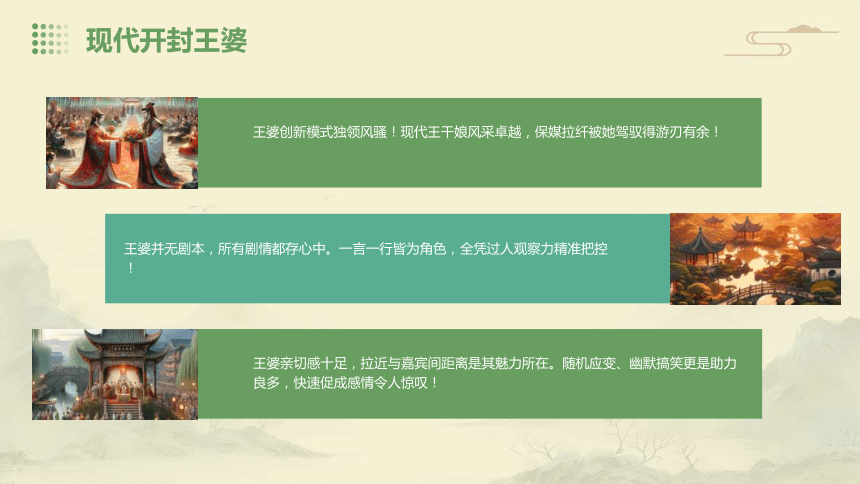 现代开封王婆

王婆创新模式独领风骚！现代王干娘风采卓越，保媒拉纤被她驾驭得游刃有余！

王婆并无剧本，所有剧情都存心中。一言一行皆为角色，全凭过人观察力精准把控！

王婆亲切感十足，拉近与嘉宾间距离是其魅力所在。随机应变、幽默搞笑更是助力良多，快速促成感情令人惊叹！